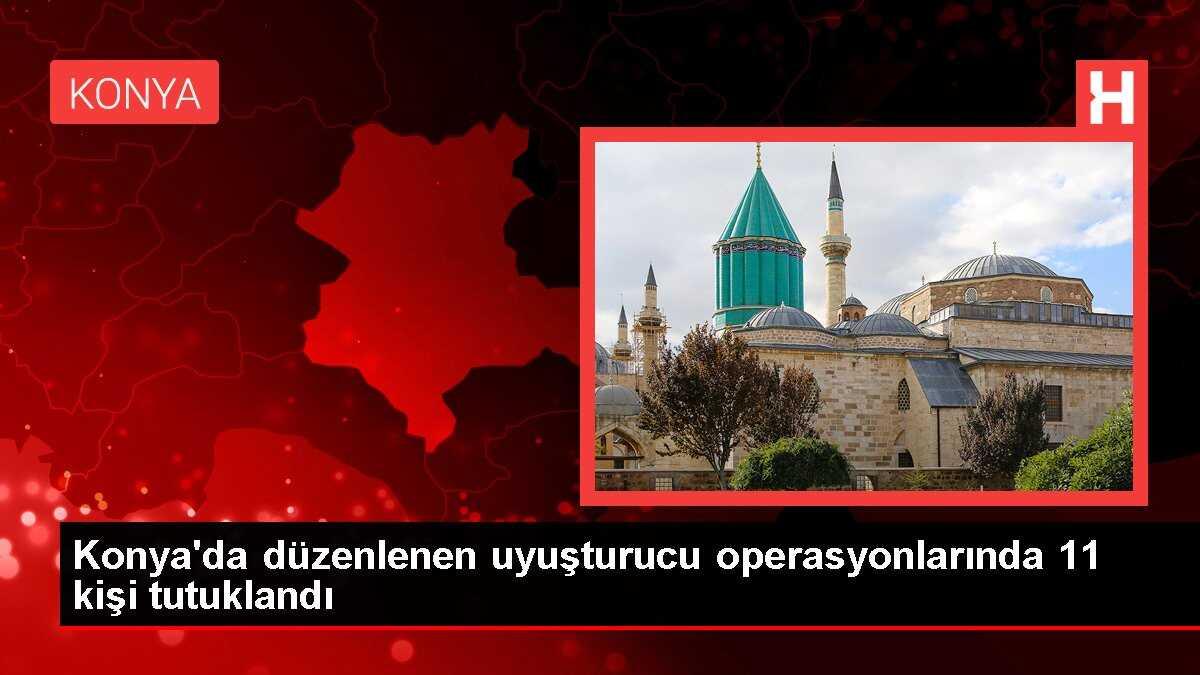 KONYA

H

Konya'da düzenlenen uyuşturucu operasyonlarında 11 kişi tutuklandı